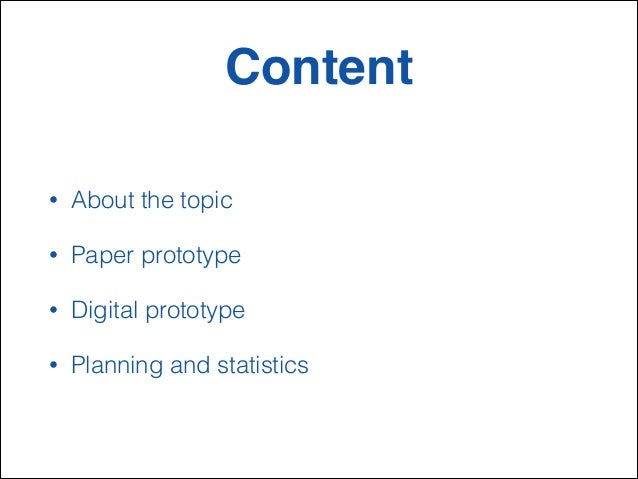 Content

• About the topic

• Paper prototype

• Digital prototype

• Planning and statistics